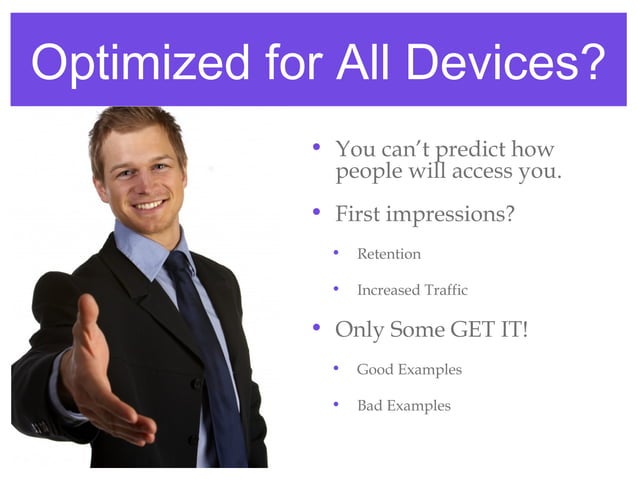 Optimized for All Devices?

• You can't predict how people will access you.

• First impressions?

• Retention

• Increased Traffic

• Only Some GET IT!

• Good Examples

• Bad Examples